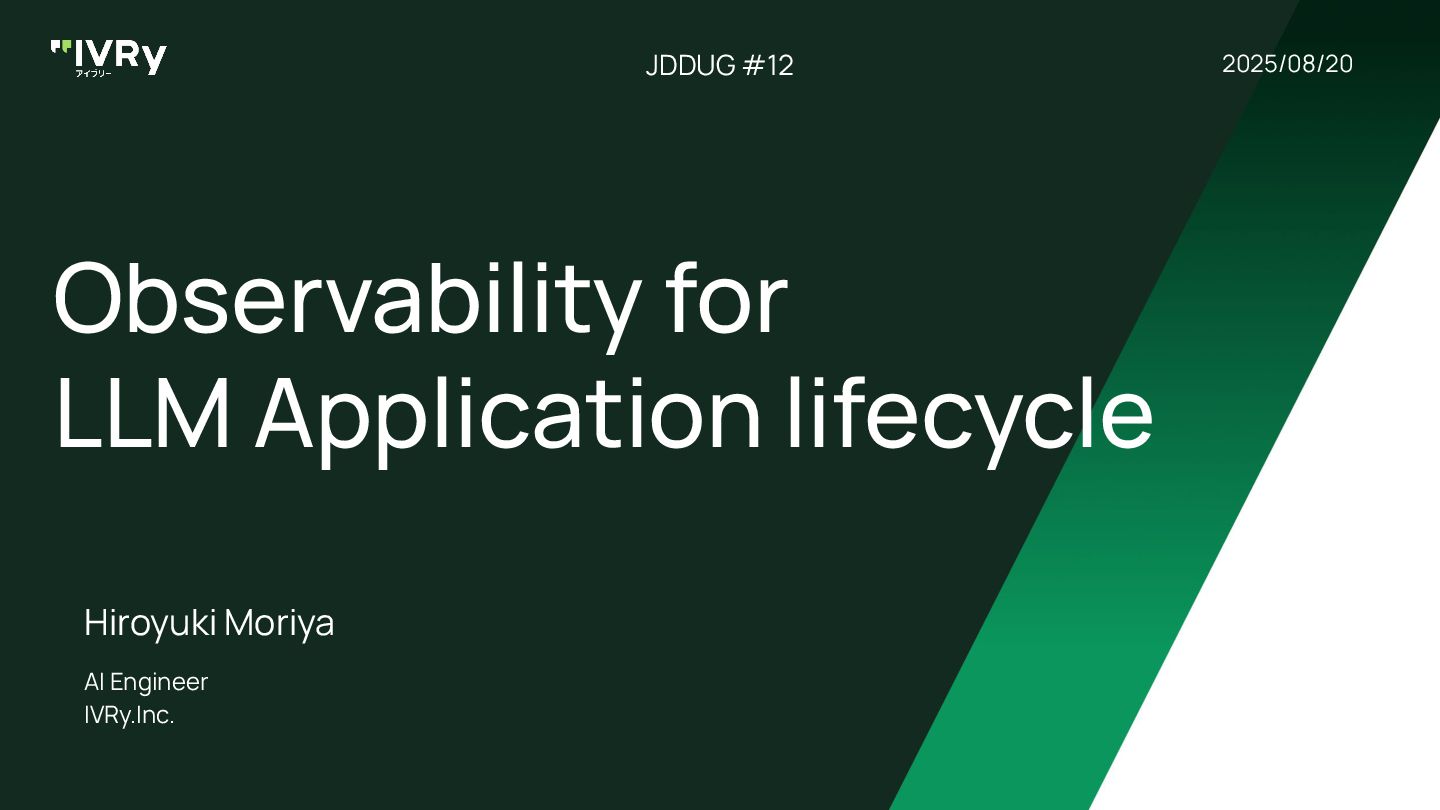 IVRy
アイブリー

JDDUG #12

2025/08/20

Observability for LLM Application lifecycle

Hiroyuki Moriya

AI Engineer
IVRy.Inc.